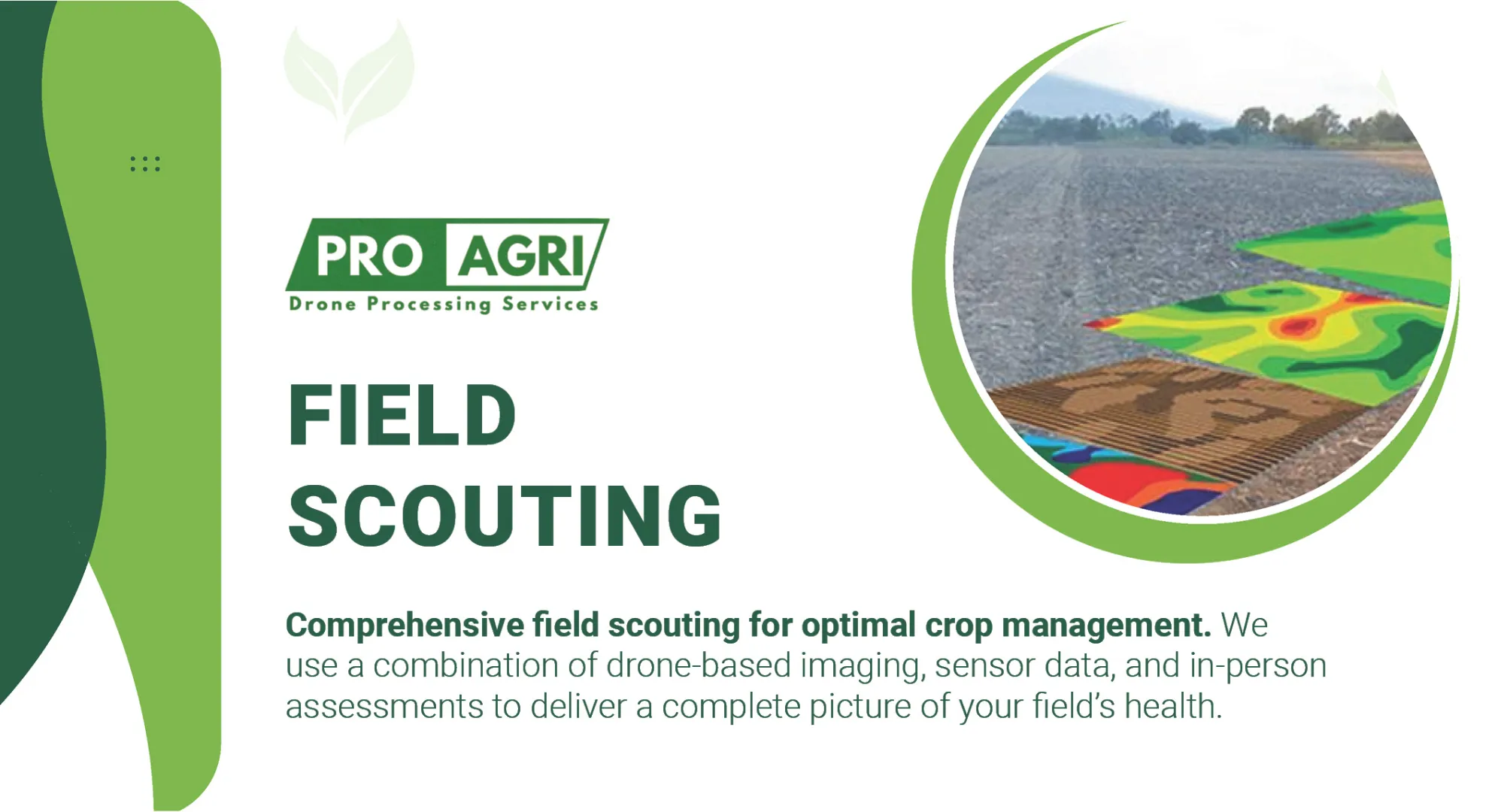 PRO AGRI
Drone Processing Services

FIELD SCOUTING

Comprehensive field scouting for optimal crop management. We use a combination of drone-based imaging, sensor data, and in-person assessments to deliver a complete picture of your field's health.